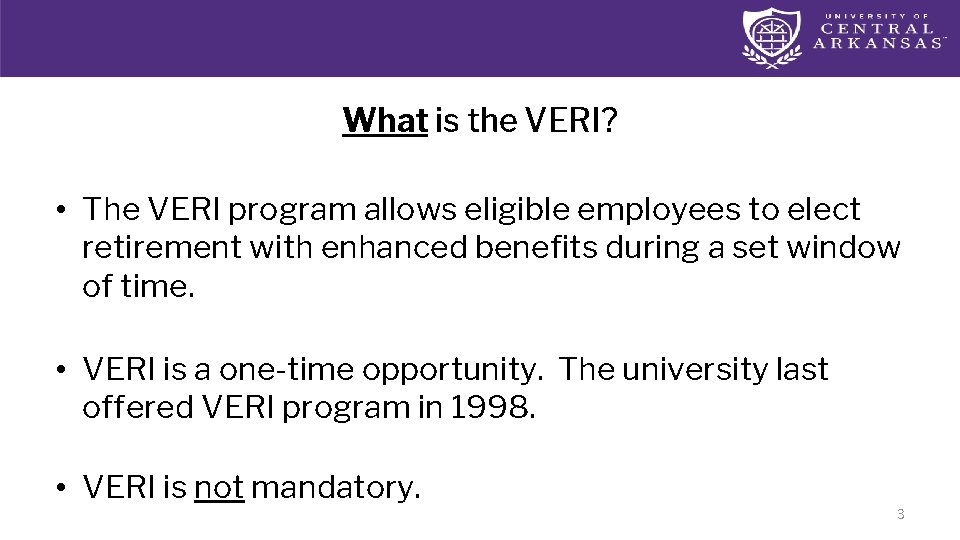 UNIVERSITY OF CENTRAL ARKANSAS™

What is the VERI?

• The VERI program allows eligible employees to elect retirement with enhanced benefits during a set window of time.

• VERI is a one-time opportunity. The university last offered VERI program in 1998.

• VERI is not mandatory.

3